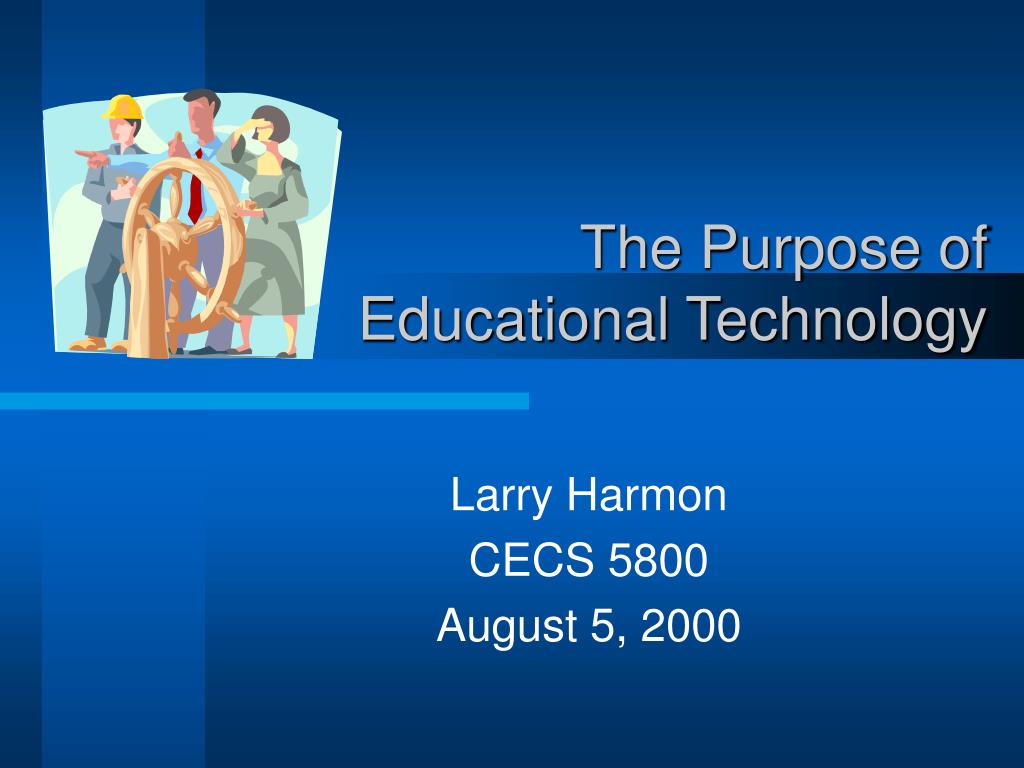 The Purpose of Educational Technology

Larry Harmon
CECS 5800
August 5, 2000